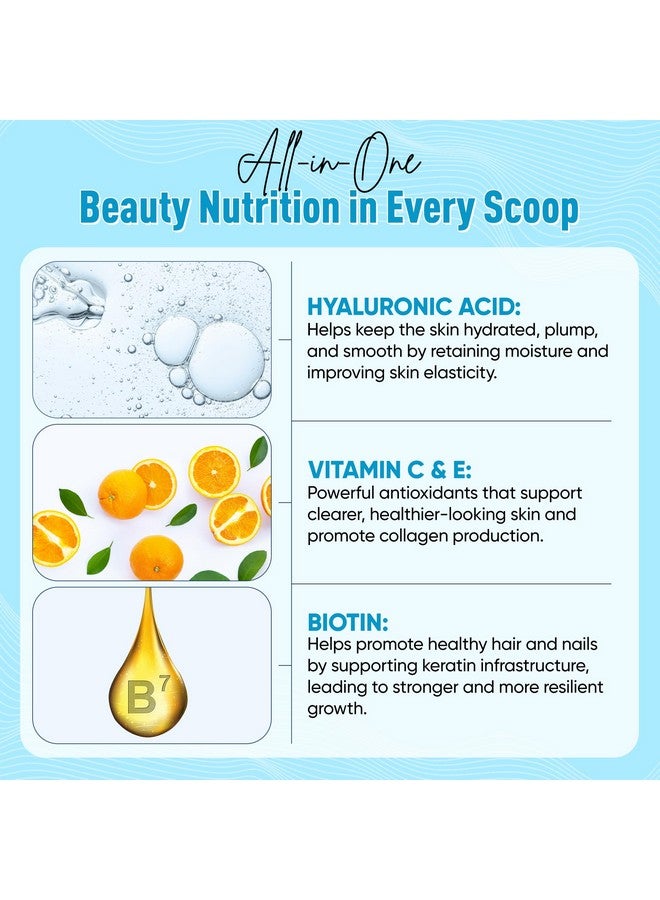 All-in-One
Beauty Nutrition in Every Scoop

HYALURONIC ACID:
Helps keep the skin hydrated, plump, and smooth by retaining moisture and improving skin elasticity.

VITAMIN C & E:
Powerful antioxidants that support clearer, healthier-looking skin and promote collagen production.

$B^7$

BIOTIN:
Helps promote healthy hair and nails by supporting keratin infrastructure, leading to stronger and more resilient growth.